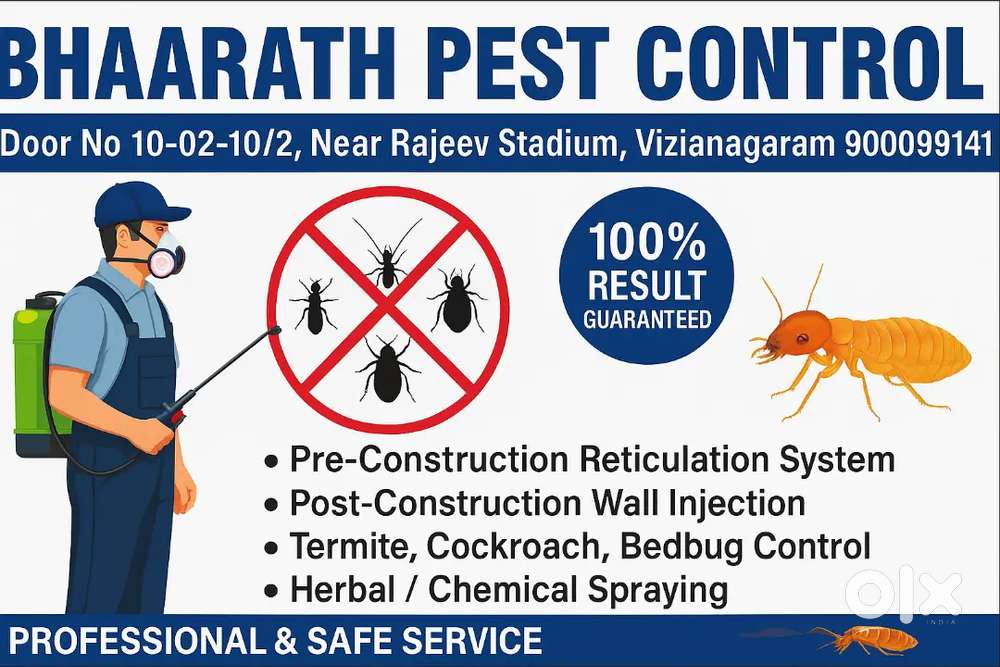 BHAARATH PEST CONTROL

Door No 10-02-10/2, Near Rajeev Stadium, Vizianagaram 900099141

100% RESULT GUARANTEED

• Pre-Construction Reticulation System
• Post-Construction Wall Injection
• Termite, Cockroach, Bedbug Control
• Herbal / Chemical Spraying

olx INDIA

PROFESSIONAL & SAFE SERVICE